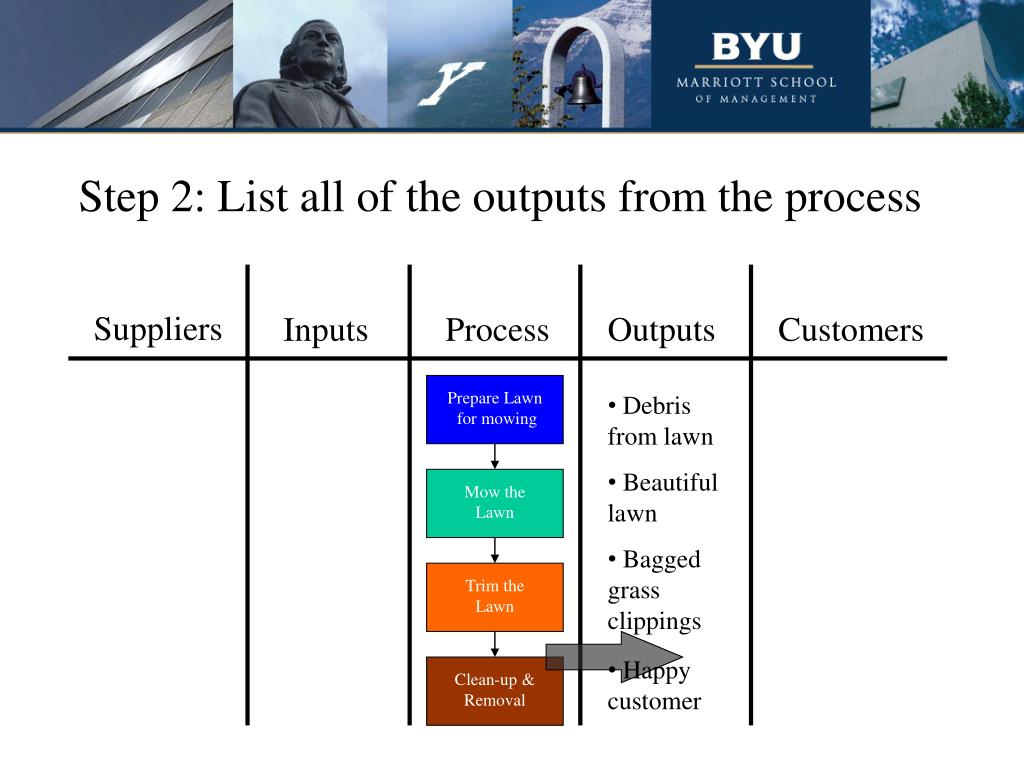 BYU
MARRIOTT SCHOOL
OF MANAGEMENT

Step 2: List all of the outputs from the process

Suppliers

Inputs

Process

Prepare Lawn for mowing

Mow the Lawn

Trim the Lawn

Clean-up & Removal

Outputs

• Debris from lawn

• Beautiful lawn

• Bagged grass clippings

• Happy customer

Customers